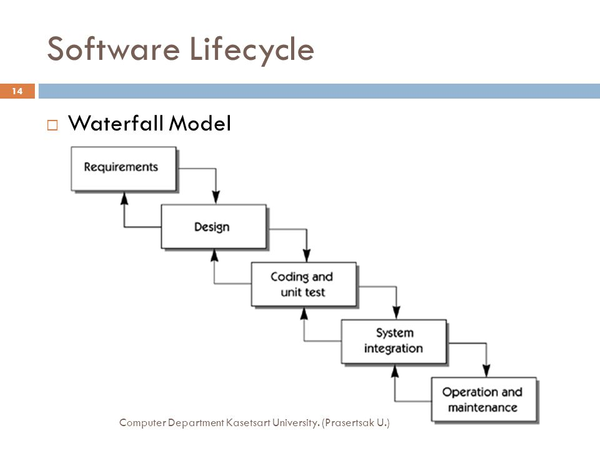 Software Lifecycle

14

Waterfall Model

Requirements

Design

Coding and unit test

System integration

Operation and maintenance

Computer Department Kasetsart University. (Prasertsak U.)